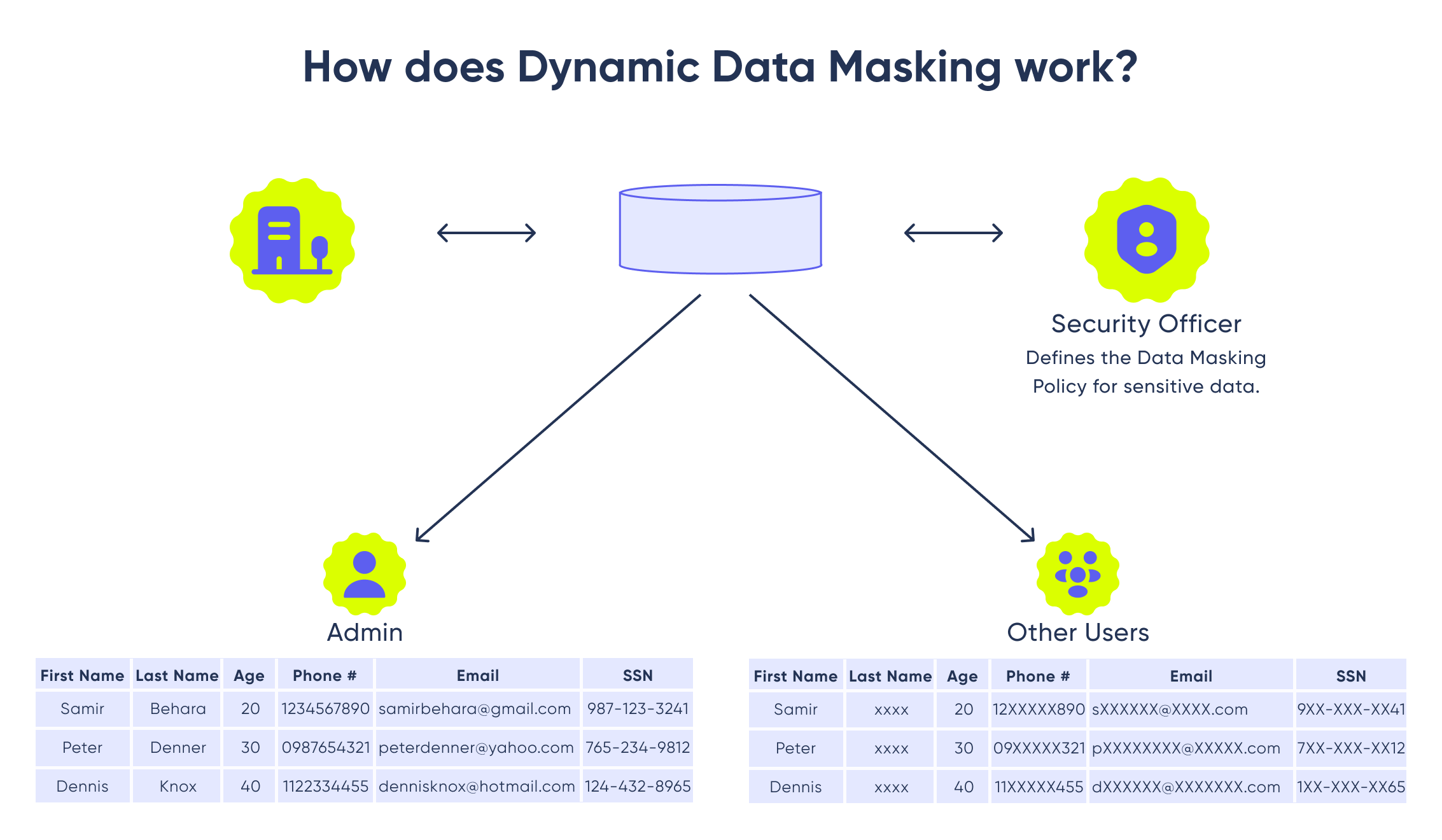 How does Dynamic Data Masking work?

Security Officer
Defines the Data Masking Policy for sensitive data.

Admin

| First Name | Last Name | Age | Phone # | Email | SSN |
|---|---|---|---|---|---|
| Samir | Behara | 20 | 1234567890 | samirbehara@gmail.com | 987-123-3241 |
| Peter | Denner | 30 | 0987654321 | peterdenner@yahoo.com | 765-234-9812 |
| Dennis | Knox | 40 | 1122334455 | dennisknox@hotmail.com | 124-432-8965 |

Other Users

| First Name | Last Name | Age | Phone # | Email | SSN |
|---|---|---|---|---|---|
| Samir | xxxx | 20 | 12XXXXX890 | sXXXXXX@XXXX.com | 9XX-XXX-XX41 |
| Peter | xxxx | 30 | 09XXXXX321 | pXXXXXXXX@XXXXX.com | 7XX-XXX-XX12 |
| Dennis | xxxx | 40 | 11XXXXX455 | dXXXXXX@XXXXXXX.com | 1XX-XXX-XX65 |